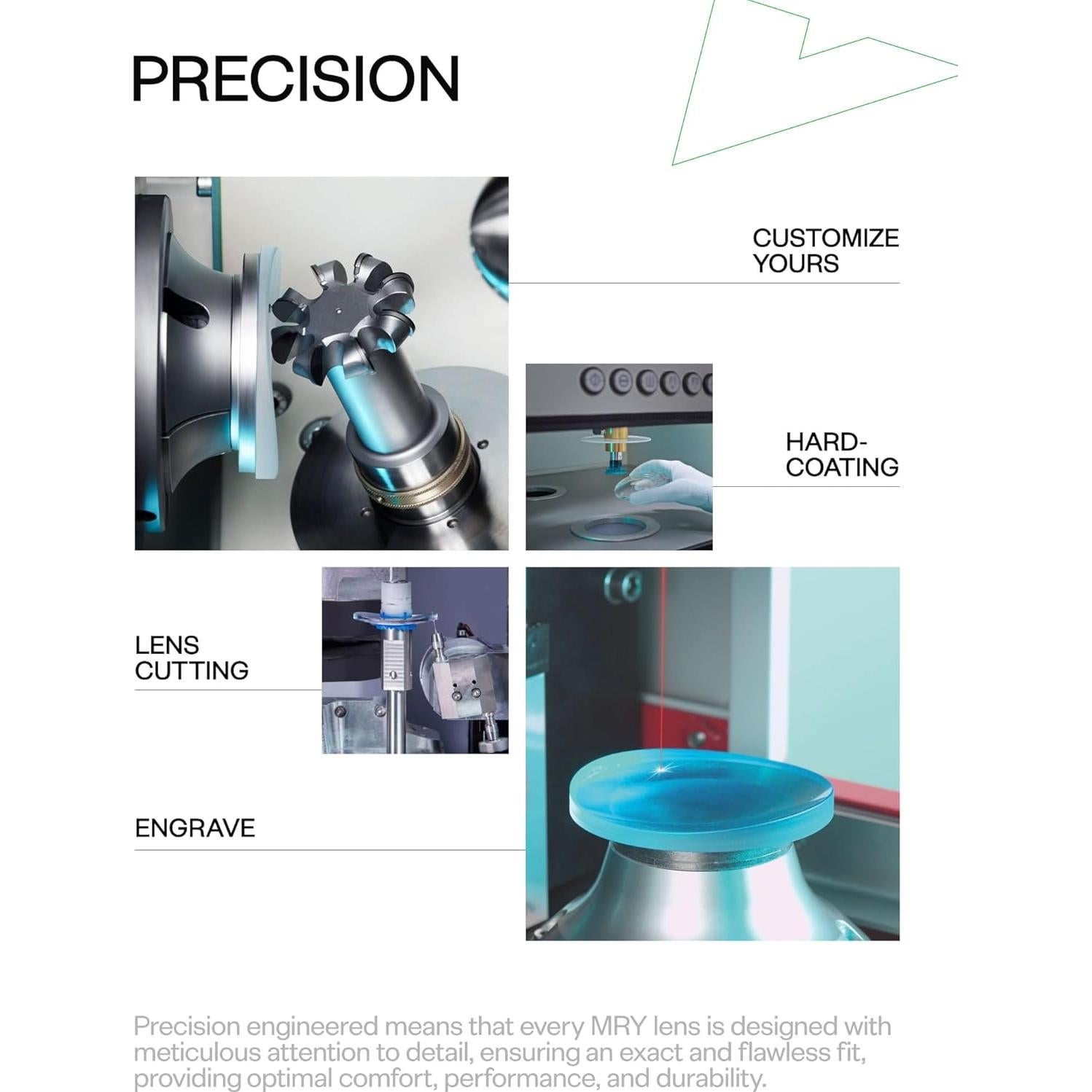 PRECISION

CUSTOMIZE YOURS

HARD-COATING

LENS CUTTING

ENGRAVE

Precision engineered means that every MRY lens is designed with meticulous attention to detail, ensuring an exact and flawless fit, providing optimal comfort, performance, and durability.